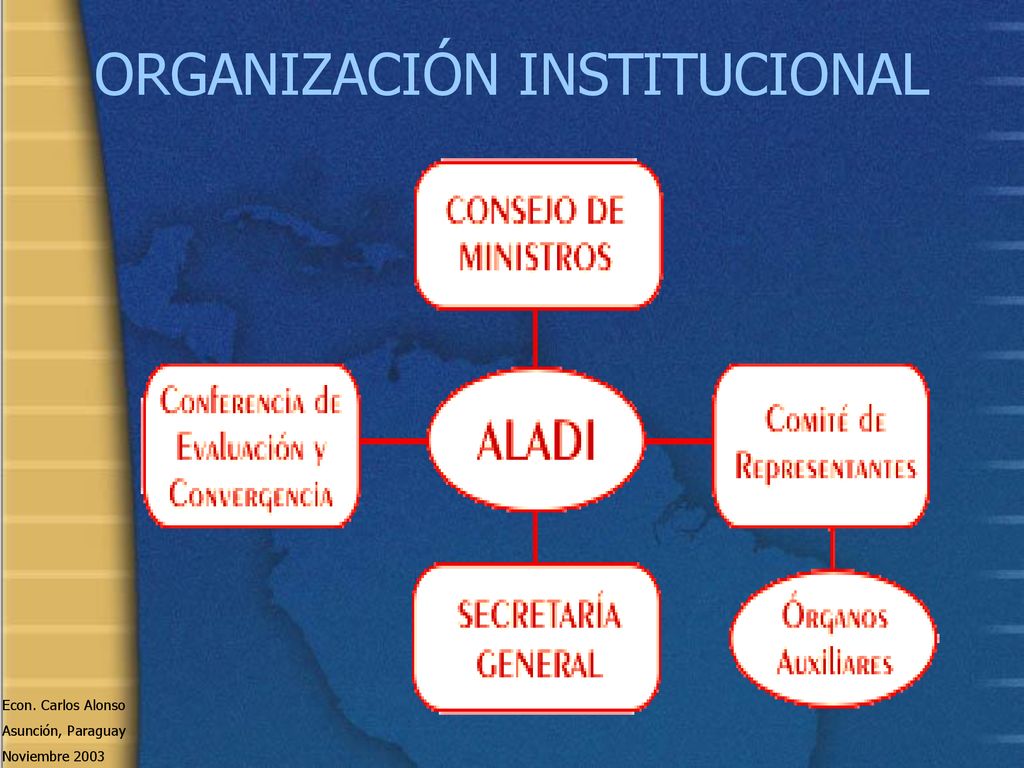 ORGANIZACIÓN INSTITUCIONAL

CONSEJO DE MINISTROS

Conferencia de Evaluación y Convergencia

ALADI

Comité de Representantes

SECRETARÍA GENERAL

Órganos Auxiliares

Econ. Carlos Alonso
Asunción, Paraguay
Noviembre 2003